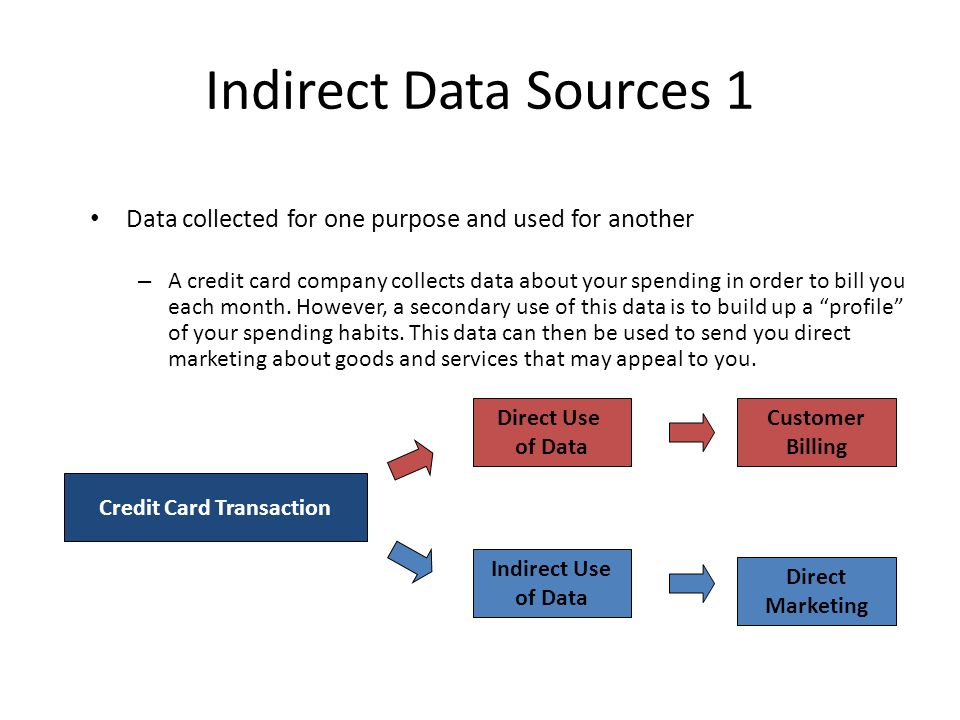 Indirect Data Sources 1

• Data collected for one purpose and used for another

– A credit card company collects data about your spending in order to bill you each month. However, a secondary use of this data is to build up a “profile” of your spending habits. This data can then be used to send you direct marketing about goods and services that may appeal to you.

Credit Card Transaction

Direct Use of Data

Customer Billing

Indirect Use of Data

Direct Marketing